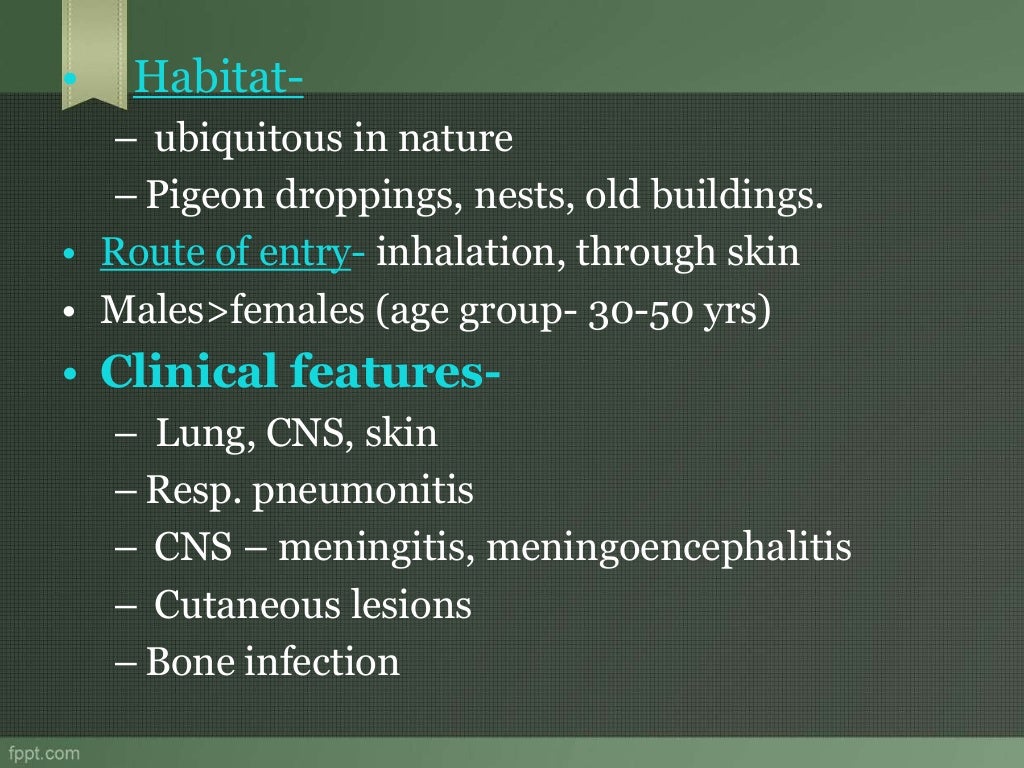 • Habitat-
– ubiquitous in nature
– Pigeon droppings, nests, old buildings.
• Route of entry- inhalation, through skin
• Males>females (age group- 30-50 yrs)
• Clinical features-
– Lung, CNS, skin
– Resp. pneumonitis
– CNS – meningitis, meningoencephalitis
– Cutaneous lesions
– Bone infection

fppt.com